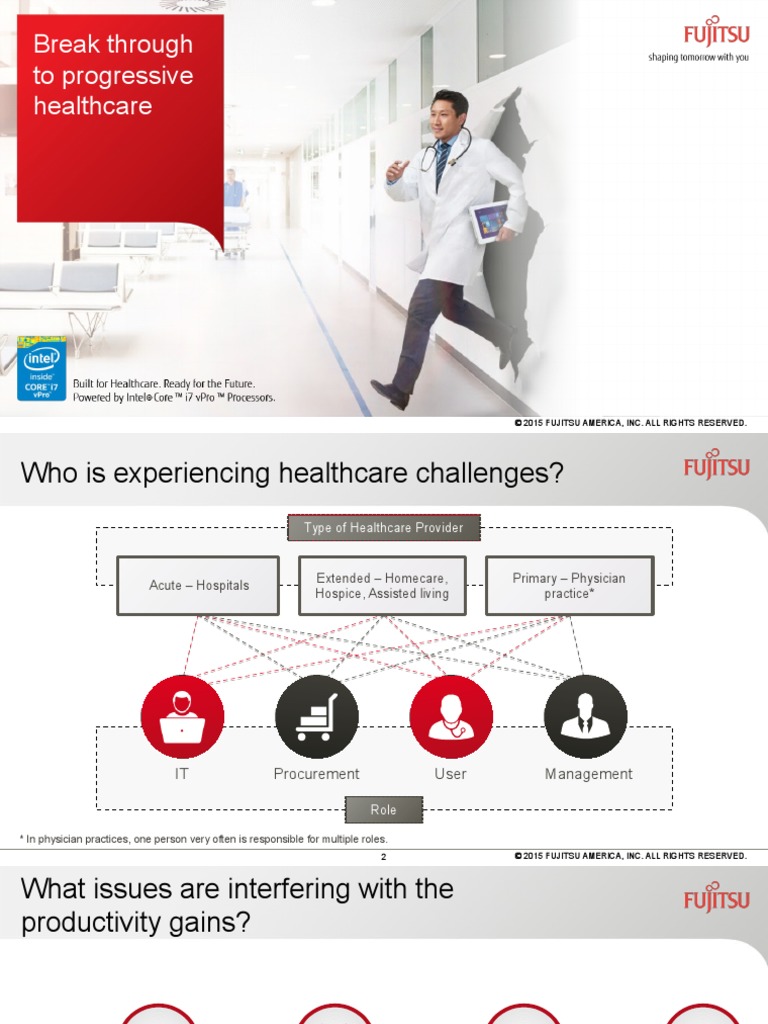 Break through to progressive healthcare

FUJITSU
shaping tomorrow with you

intel inside CORE i7 vPro

Built for Healthcare. Ready for the Future.
Powered by Intel® Core™ i7 vPro™ Processors.

© 2015 FUJITSU AMERICA, INC. ALL RIGHTS RESERVED.

Who is experiencing healthcare challenges?

FUJITSU

Type of Healthcare Provider

Acute – Hospitals

Extended – Homecare, Hospice, Assisted living

Primary – Physician practice*

IT

Procurement

User

Management

Role

* In physician practices, one person very often is responsible for multiple roles.

2

© 2015 FUJITSU AMERICA, INC. ALL RIGHTS RESERVED.

What issues are interfering with the productivity gains?

FUJITSU